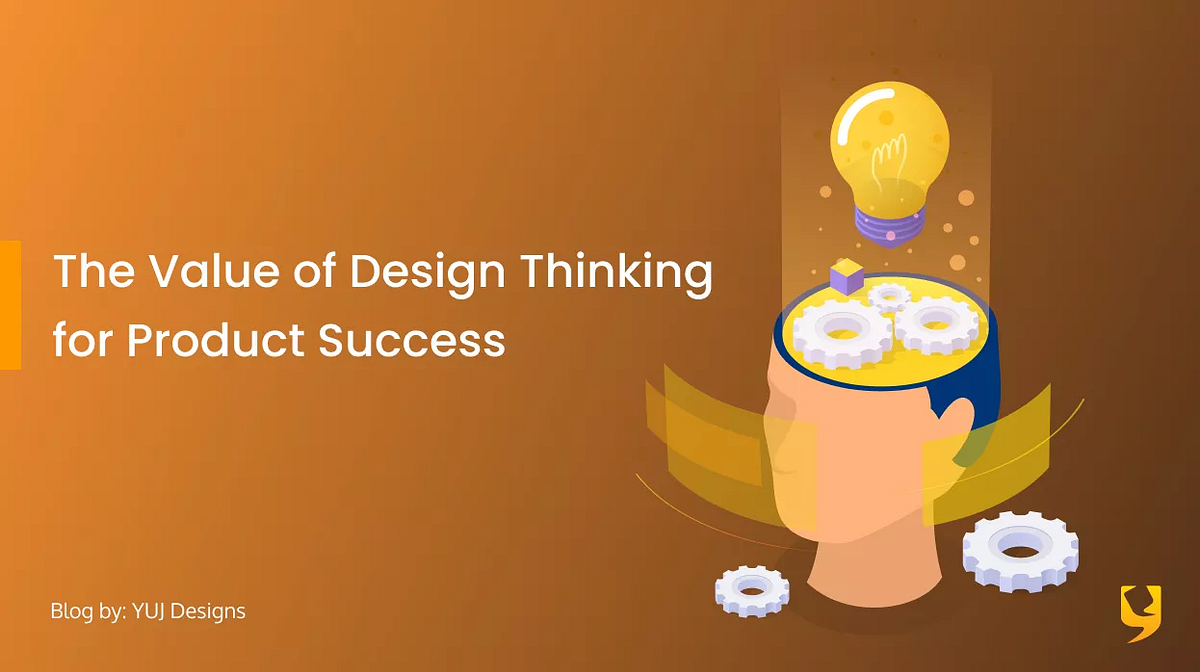 The Value of Design Thinking for Product Success

Blog by: YUJ Designs